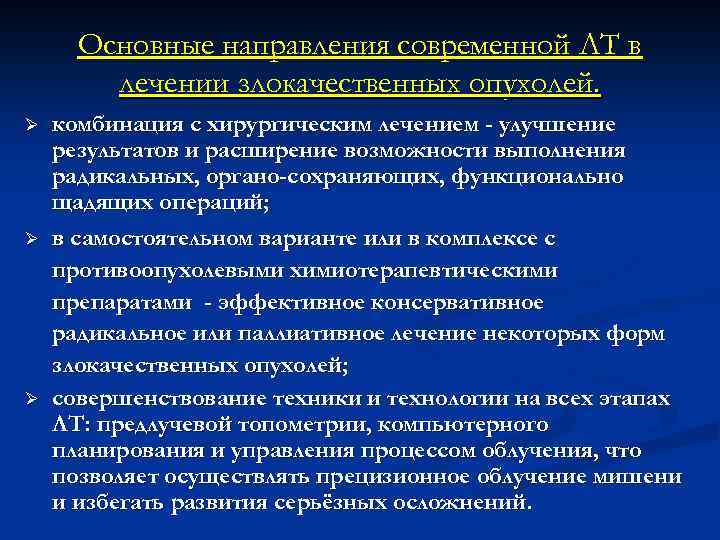 Основные направления современной ЛТ в лечении злокачественных опухолей.

➢ комбинация с хирургическим лечением - улучшение результатов и расширение возможности выполнения радикальных, органо-сохраняющих, функционально щадящих операций;

➢ в самостоятельном варианте или в комплексе с противоопухолевыми химиотерапевтическими препаратами - эффективное консервативное радикальное или паллиативное лечение некоторых форм злокачественных опухолей;

➢ совершенствование техники и технологии на всех этапах ЛТ: предлучевой топометрии, компьютерного планирования и управления процессом облучения, что позволяет осуществлять прецизионное облучение мишени и избегать развития серьёзных осложнений.